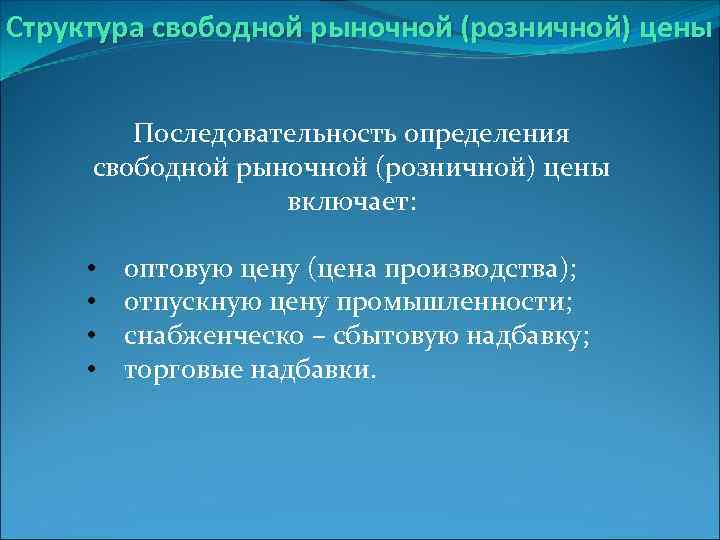 Структура свободной рыночной (розничной) цены

Последовательность определения свободной рыночной (розничной) цены включает:

• оптовую цену (цена производства);
• отпускную цену промышленности;
• снабженческо – сбытовую надбавку;
• торговые надбавки.